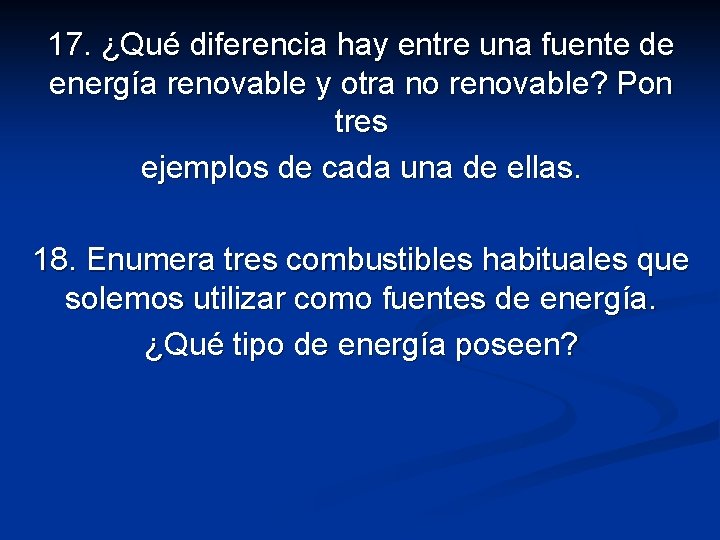 17. ¿Qué diferencia hay entre una fuente de energía renovable y otra no renovable? Pon tres

ejemplos de cada una de ellas.

18. Enumera tres combustibles habituales que solemos utilizar como fuentes de energía. ¿Qué tipo de energía poseen?